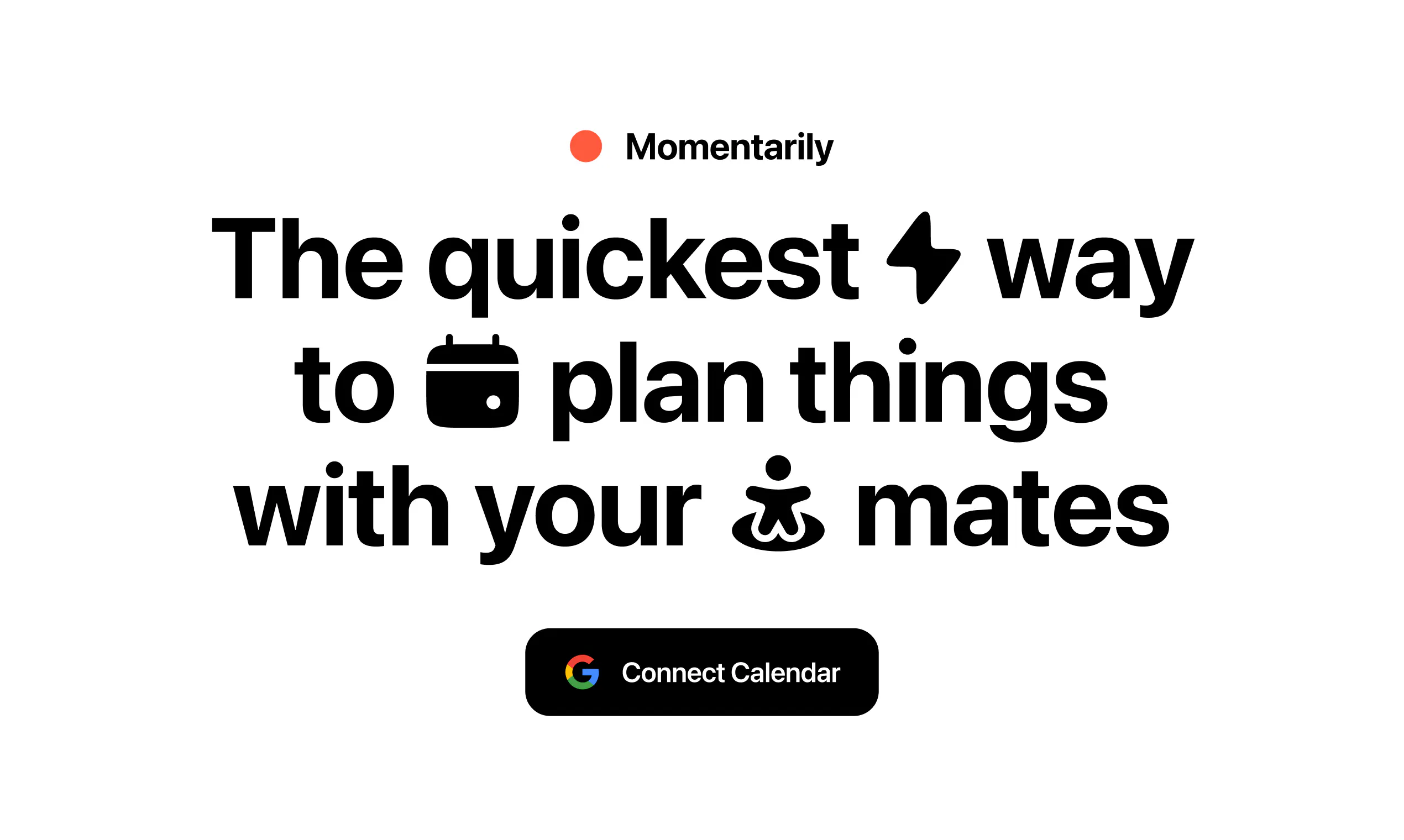 Momentarily

The quickest way to plan things with your mates

Connect Calendar